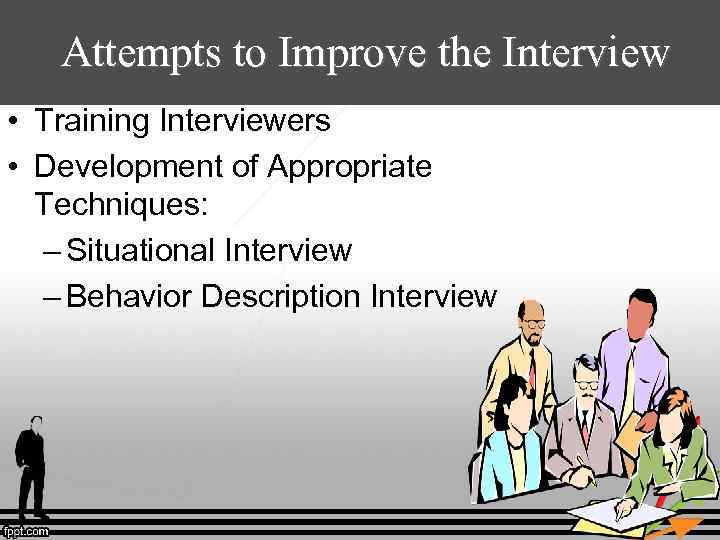 Attempts to Improve the Interview

• Training Interviewers
• Development of Appropriate Techniques:
– Situational Interview
– Behavior Description Interview

fppt.com